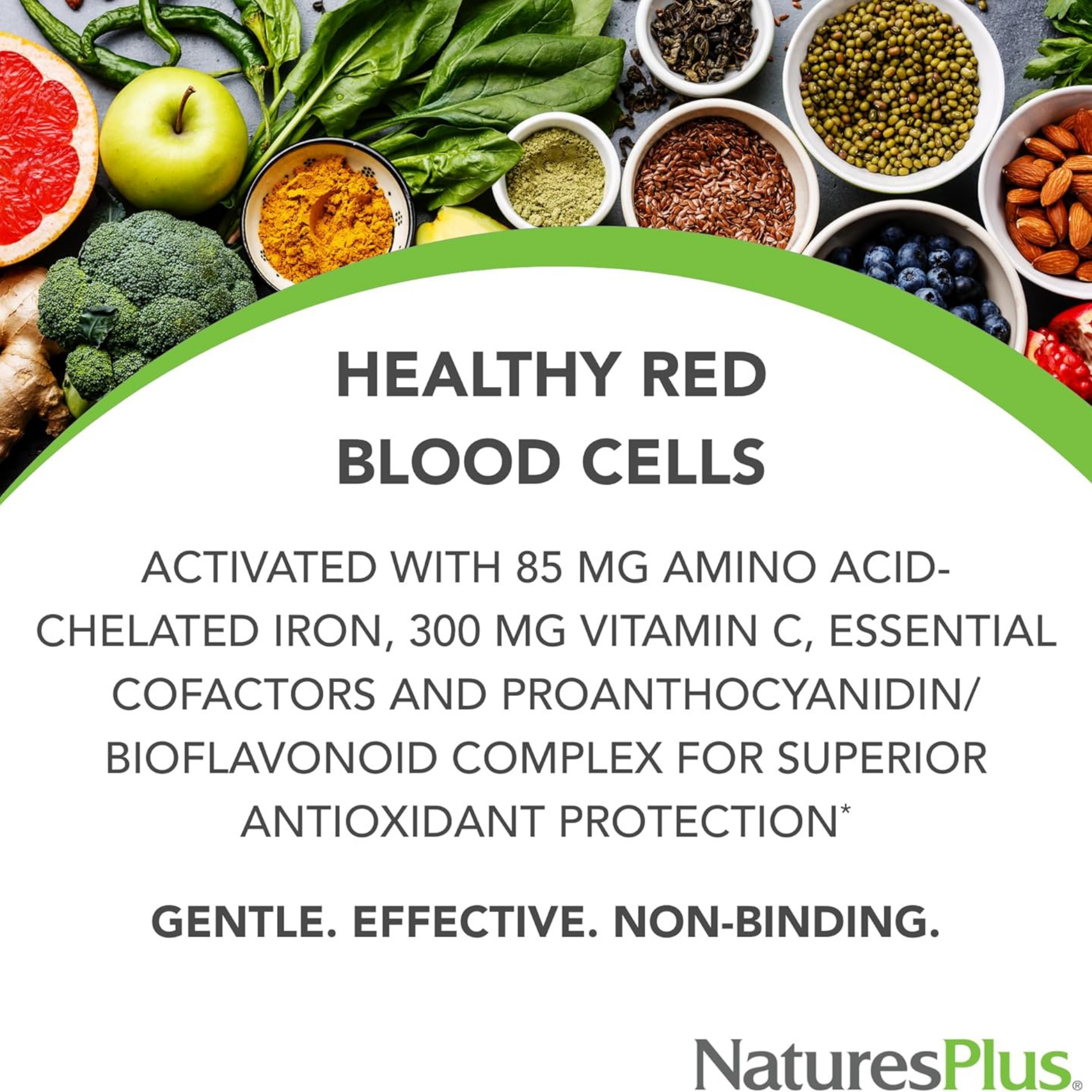 HEALTHY RED BLOOD CELLS

ACTIVATED WITH 85 MG AMINO ACID-CHELATED IRON, 300 MG VITAMIN C, ESSENTIAL COFACTORS AND PROANTHOCYANIDIN/ BIOFLAVONOID COMPLEX FOR SUPERIOR ANTIOXIDANT PROTECTION*

GENTLE. EFFECTIVE. NON-BINDING.

NaturesPlus®